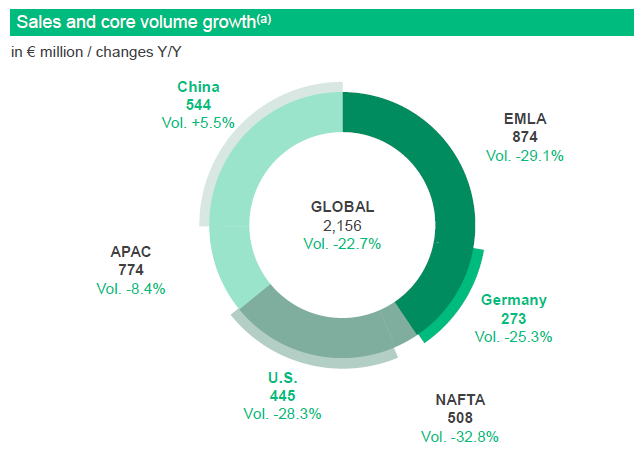 Sales and core volume growth$^{(a)}$

in € million / changes Y/Y

China
544
Vol. +5.5%

EMLA
874
Vol. -29.1%

GLOBAL
2,156
Vol. -22.7%

APAC
774
Vol. -8.4%

Germany
273
Vol. -25.3%

U.S.
445
Vol. -28.3%

NAFTA
508
Vol. -32.8%